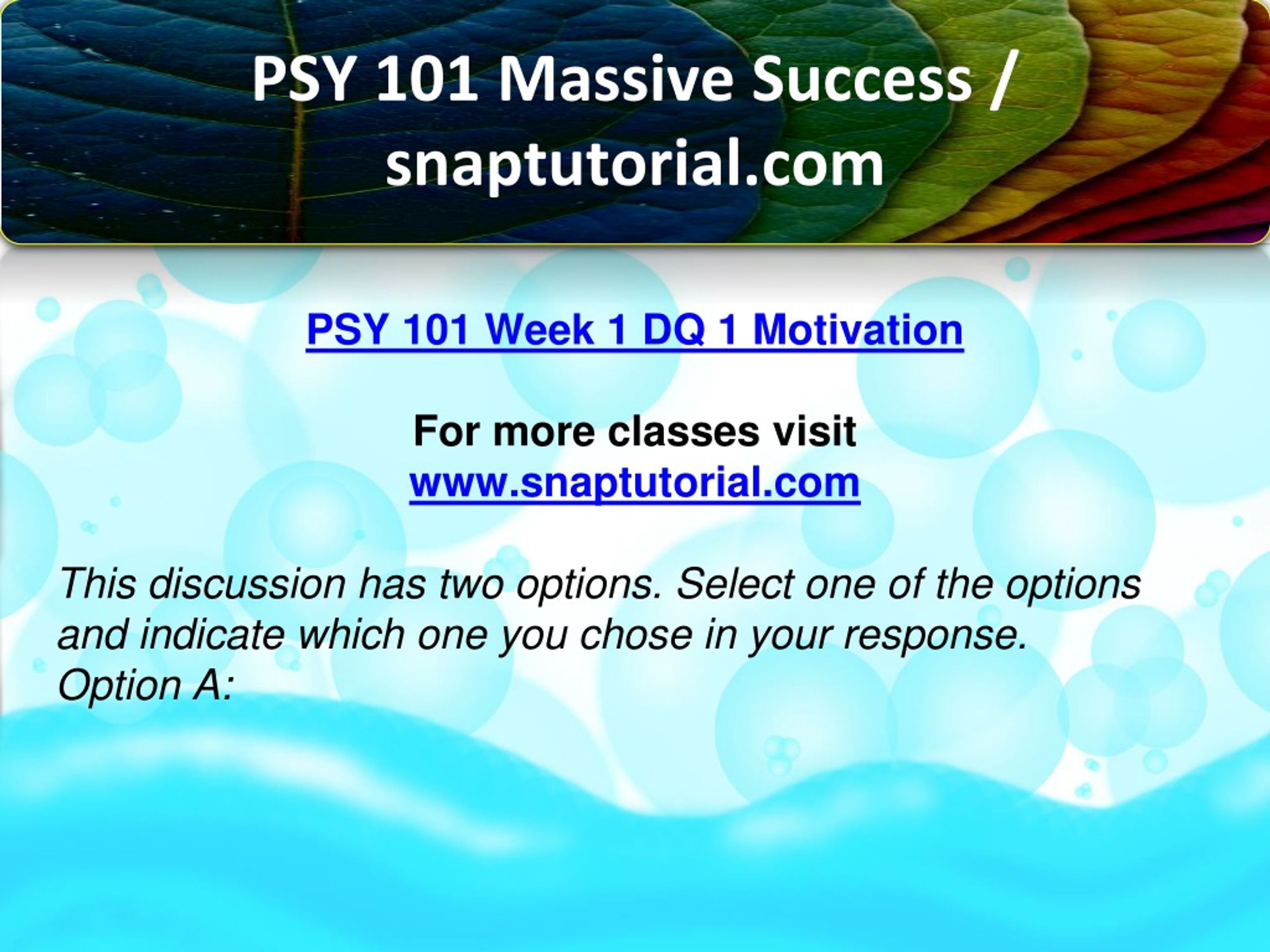 PSY 101 Massive Success / snaptutorial.com

PSY 101 Week 1 DQ 1 Motivation

For more classes visit
www.snaptutorial.com

This discussion has two options. Select one of the options and indicate which one you chose in your response.
Option A: